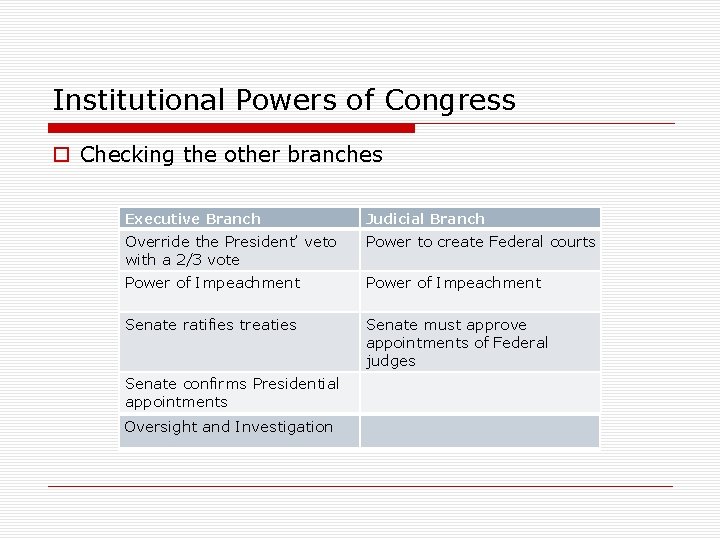 Institutional Powers of Congress

Checking the other branches

| Executive Branch | Judicial Branch |
|---|---|
| Override the President' veto with a 2/3 vote | Power to create Federal courts |
| Power of Impeachment | Power of Impeachment |
| Senate ratifies treaties | Senate must approve appointments of Federal judges |
| Senate confirms Presidential appointments | |
| Oversight and Investigation | |